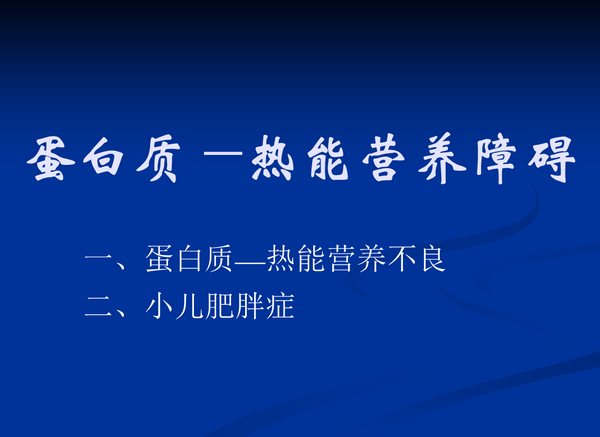 蛋白质 —热能营养障碍

一、蛋白质—热能营养不良

二、小儿肥胖症